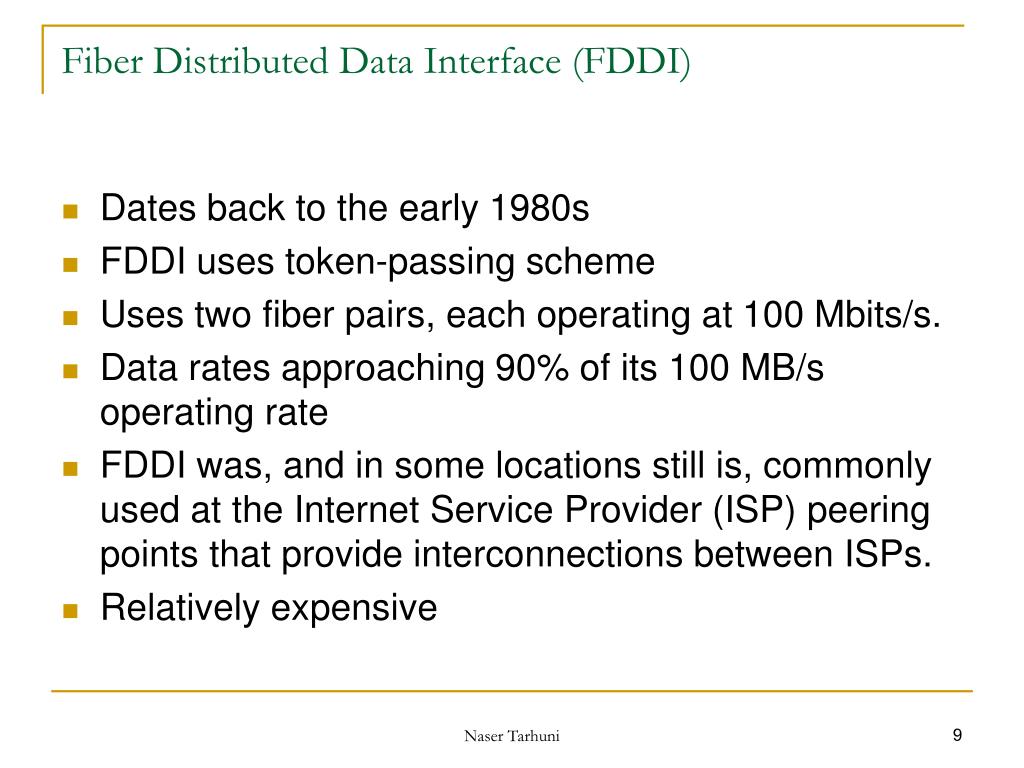 Fiber Distributed Data Interface (FDDI)

- Dates back to the early 1980s
- FDDI uses token-passing scheme
- Uses two fiber pairs, each operating at 100 Mbits/s.
- Data rates approaching 90% of its 100 MB/s operating rate
- FDDI was, and in some locations still is, commonly used at the Internet Service Provider (ISP) peering points that provide interconnections between ISPs.
- Relatively expensive

Naser Tarhuni

9